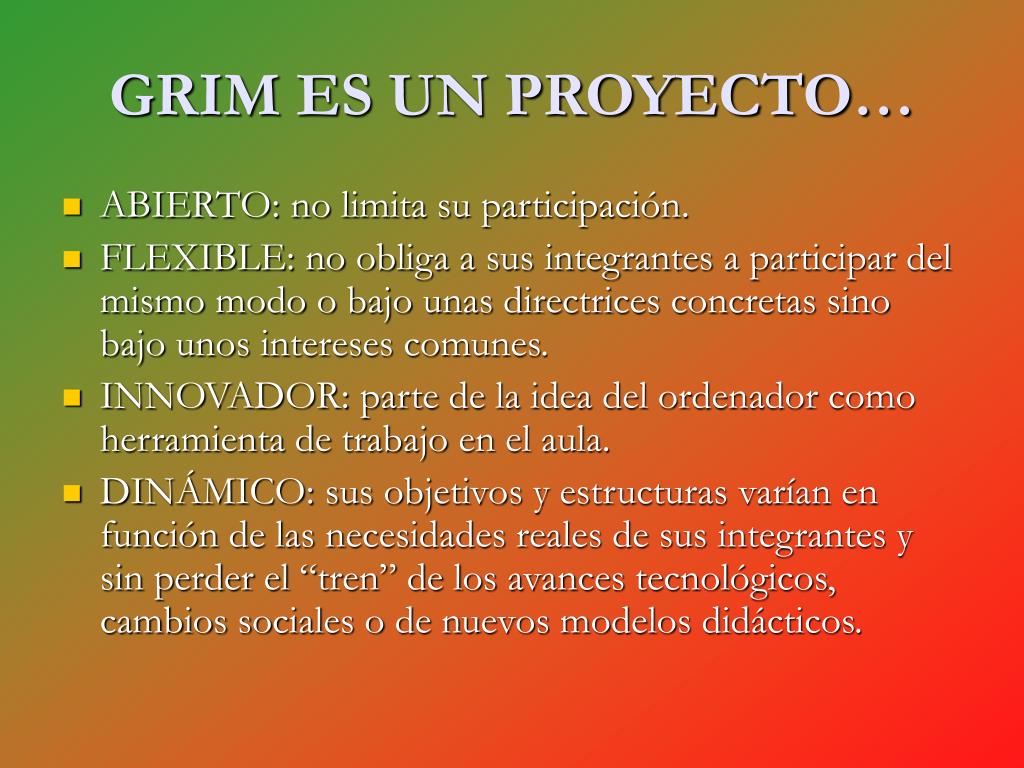 GRIM ES UN PROYECTO…

- ABIERTO: no limita su participación.
- FLEXIBLE: no obliga a sus integrantes a participar del mismo modo o bajo unas directrices concretas sino bajo unos intereses comunes.
- INNOVADOR: parte de la idea del ordenador como herramienta de trabajo en el aula.
- DINÁMICO: sus objetivos y estructuras varían en función de las necesidades reales de sus integrantes y sin perder el “tren” de los avances tecnológicos, cambios sociales o de nuevos modelos didácticos.